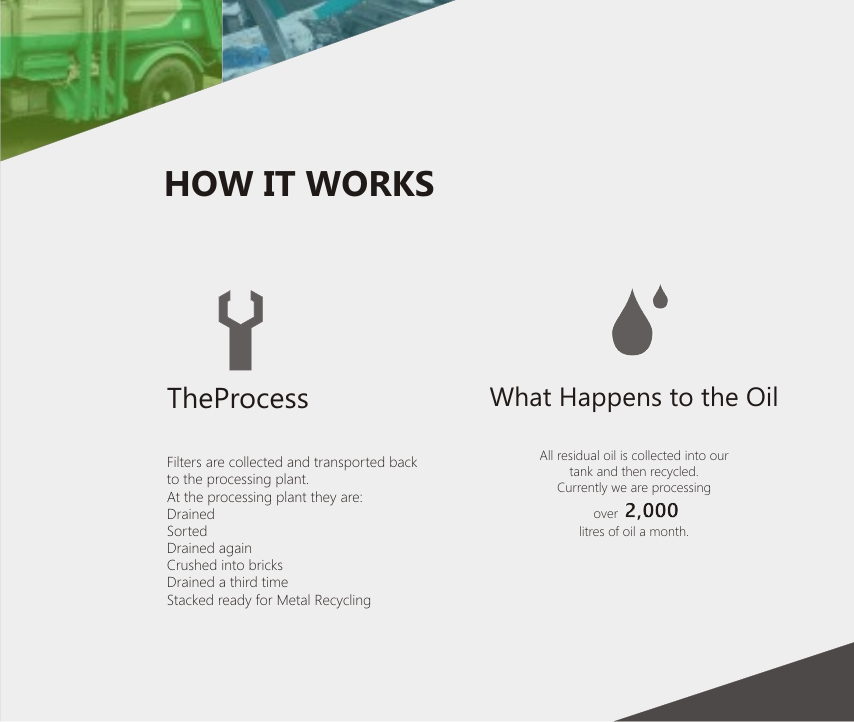 HOW IT WORKS

TheProcess

Filters are collected and transported back to the processing plant.
At the processing plant they are:
Drained
Sorted
Drained again
Crushed into bricks
Drained a third time
Stacked ready for Metal Recycling

What Happens to the Oil

All residual oil is collected into our tank and then recycled.
Currently we are processing
over 2,000
litres of oil a month.